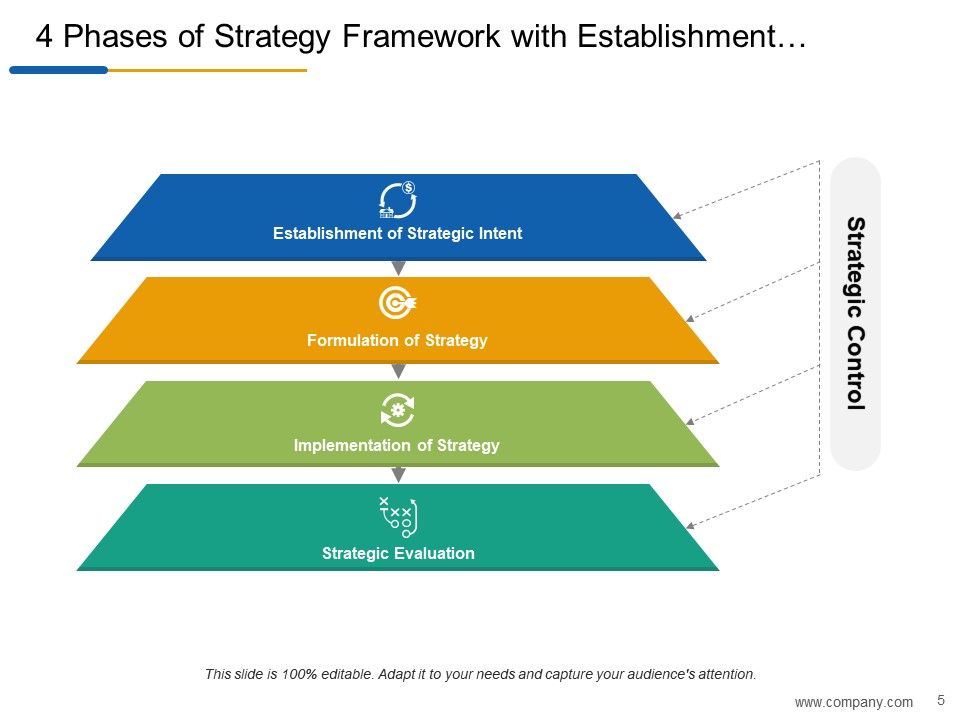 4 Phases of Strategy Framework with Establishment…

Establishment of Strategic Intent

Formulation of Strategy

Implementation of Strategy

Strategic Evaluation

Strategic Control

This slide is 100% editable. Adapt it to your needs and capture your audience's attention.

www.company.com 5